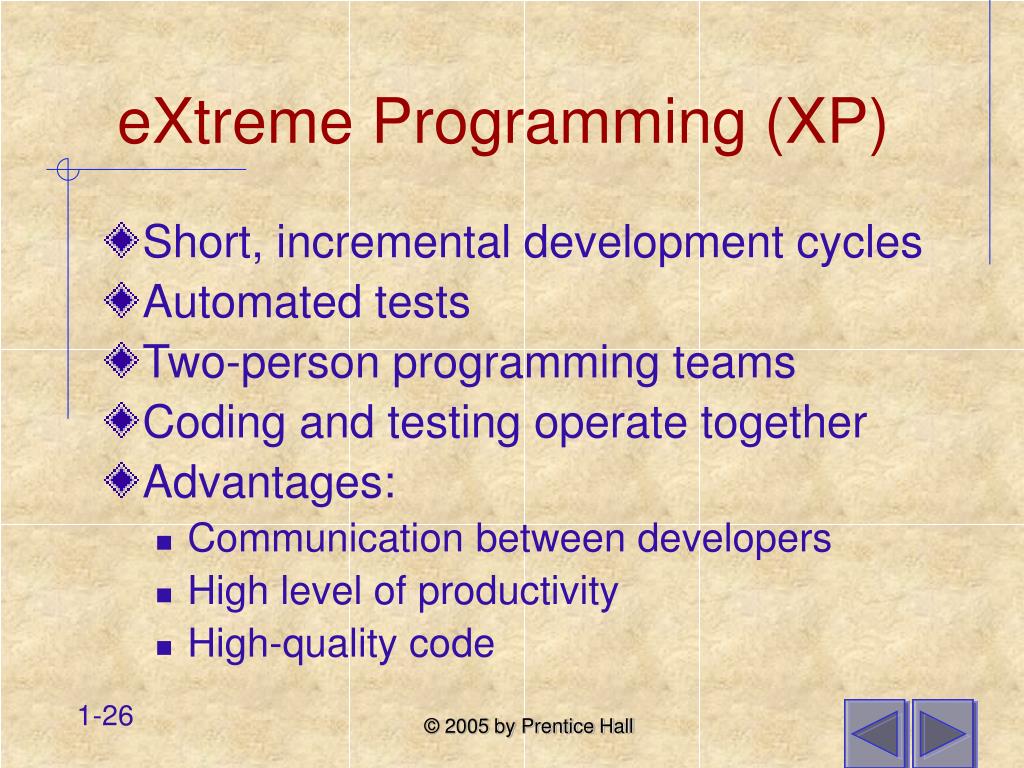 eXtreme Programming (XP)

Short, incremental development cycles
Automated tests
Two-person programming teams
Coding and testing operate together
Advantages:
Communication between developers
High level of productivity
High-quality code

1-26

© 2005 by Prentice Hall